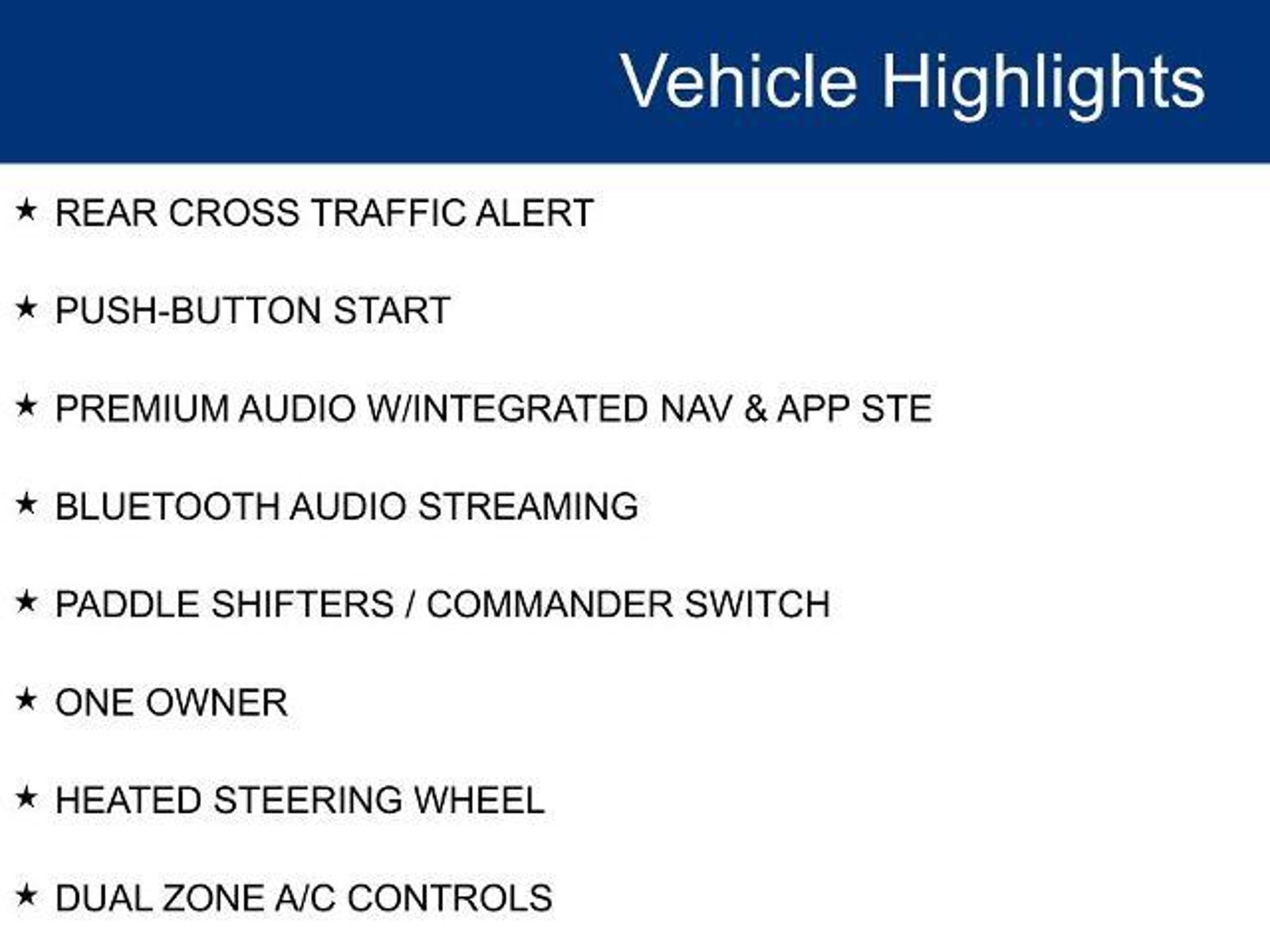 Vehicle Highlights

★ REAR CROSS TRAFFIC ALERT

★ PUSH-BUTTON START

★ PREMIUM AUDIO W/INTEGRATED NAV & APP STE

★ BLUETOOTH AUDIO STREAMING

★ PADDLE SHIFTERS / COMMANDER SWITCH

★ ONE OWNER

★ HEATED STEERING WHEEL

★ DUAL ZONE A/C CONTROLS